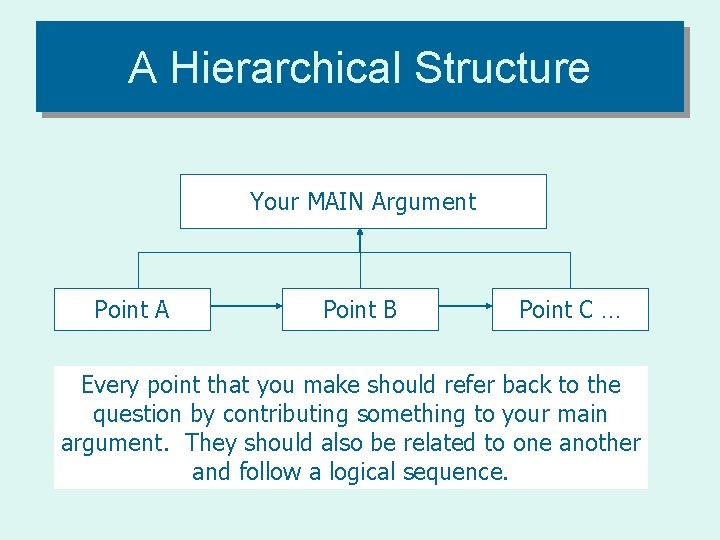 A Hierarchical Structure

Your MAIN Argument

Point A

Point B

Point C …

Every point that you make should refer back to the question by contributing something to your main argument. They should also be related to one another and follow a logical sequence.